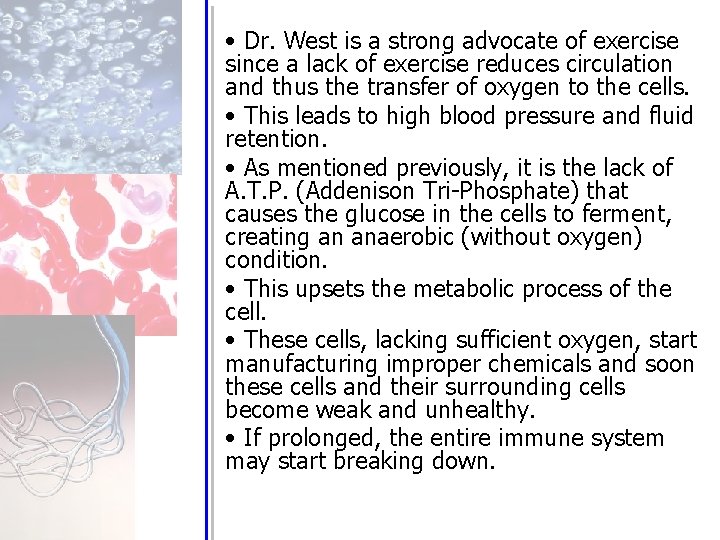 • Dr. West is a strong advocate of exercise since a lack of exercise reduces circulation and thus the transfer of oxygen to the cells.

• This leads to high blood pressure and fluid retention.

• As mentioned previously, it is the lack of A.T.P. (Addenison Tri-Phosphate) that causes the glucose in the cells to ferment, creating an anaerobic (without oxygen) condition.

• This upsets the metabolic process of the cell.

• These cells, lacking sufficient oxygen, start manufacturing improper chemicals and soon these cells and their surrounding cells become weak and unhealthy.

• If prolonged, the entire immune system may start breaking down.